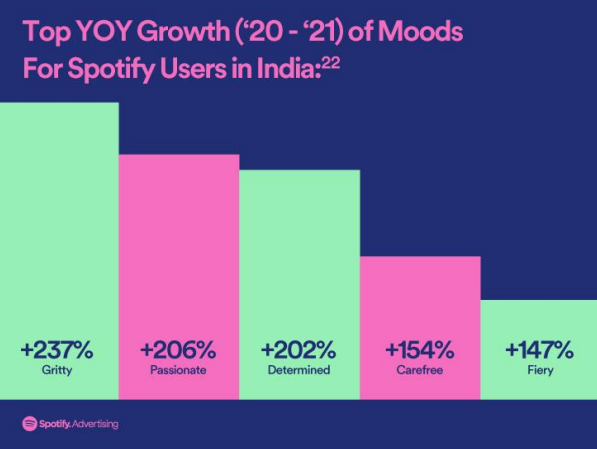 Top YOY Growth ('20 - '21) of Moods For Spotify Users in India:$^{22}$

+237%
Gritty

+206%
Passionate

+202%
Determined

+154%
Carefree

+147%
Fiery

Spotify. Advertising